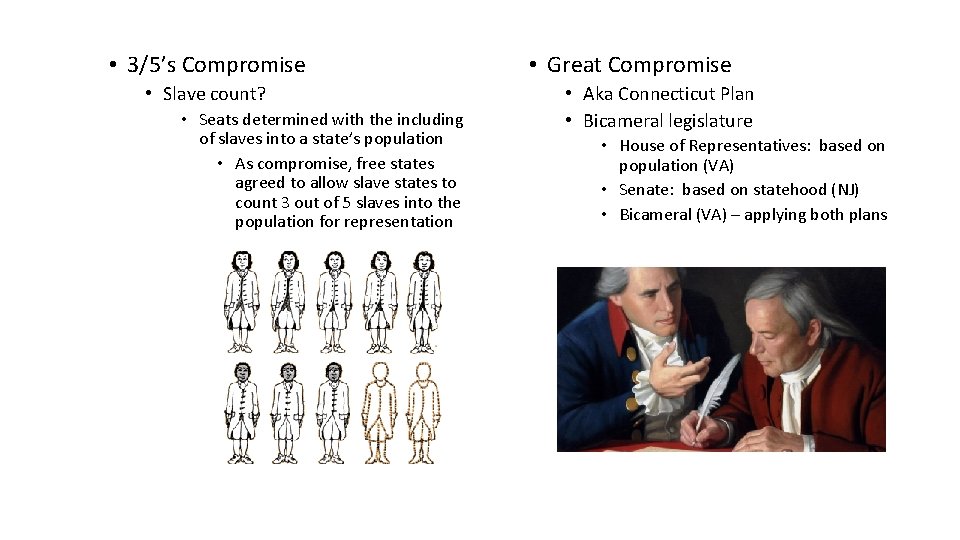 • 3/5's Compromise
  • Slave count?
    • Seats determined with the including of slaves into a state's population
      • As compromise, free states agreed to allow slave states to count 3 out of 5 slaves into the population for representation

• Great Compromise
  • Aka Connecticut Plan
  • Bicameral legislature
    • House of Representatives: based on population (VA)
    • Senate: based on statehood (NJ)
    • Bicameral (VA) – applying both plans